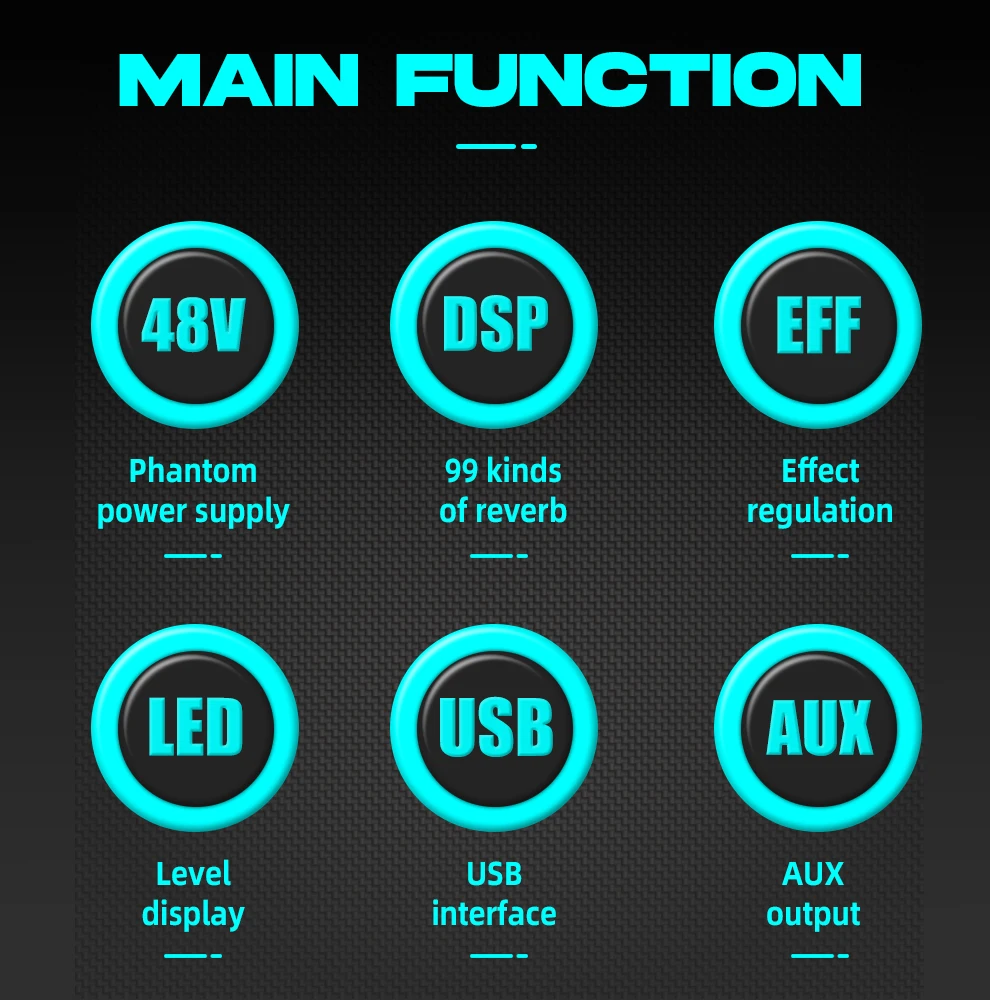 MAIN FUNCTION

48V

Phantom power supply

DSP

99 kinds of reverb

EFF

Effect regulation

LED

Level display

USB

USB interface

AUX

AUX output